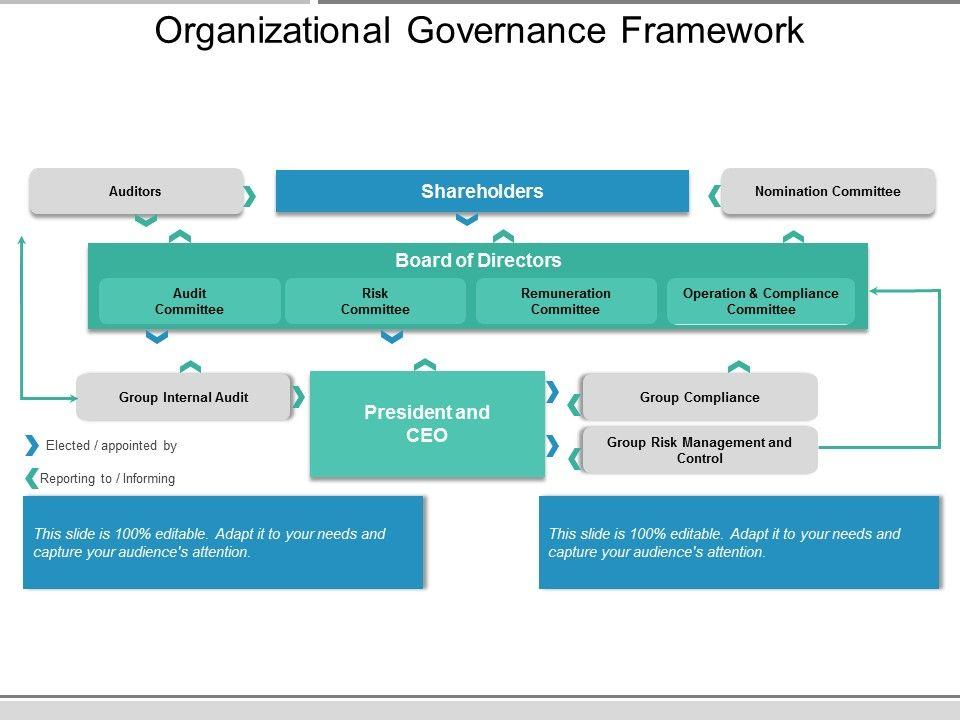 Organizational Governance Framework

Auditors

Shareholders

Nomination Committee

Board of Directors

Audit Committee

Risk Committee

Remuneration Committee

Operation & Compliance Committee

Group Internal Audit

President and CEO

Group Compliance

Group Risk Management and Control

Elected / appointed by

Reporting to / Informing

This slide is 100% editable. Adapt it to your needs and capture your audience's attention.

This slide is 100% editable. Adapt it to your needs and capture your audience's attention.